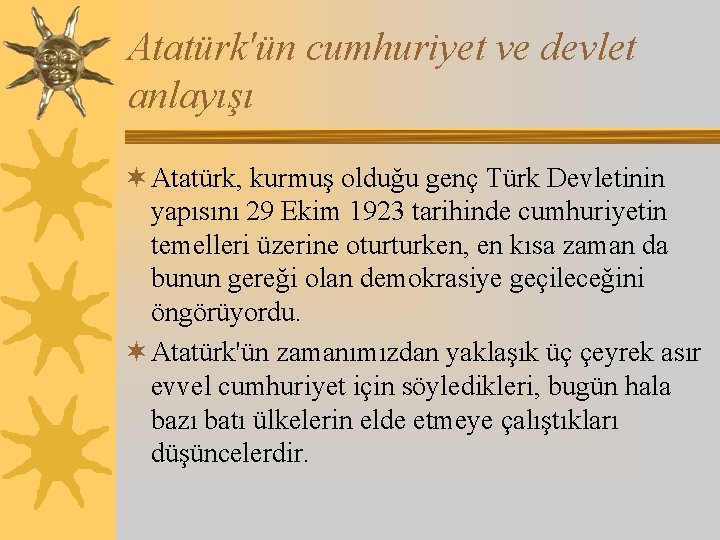 Atatürk'ün cumhuriyet ve devlet anlayışı

Atatürk, kurmuş olduğu genç Türk Devletinin yapısını 29 Ekim 1923 tarihinde cumhuriyetin temelleri üzerine oturturken, en kısa zaman da bunun gereği olan demokrasiye geçileceğini öngörüyordu.

Atatürk'ün zamanımızdan yaklaşık üç çeyrek asır evvel cumhuriyet için söyledikleri, bugün hala bazı batı ülkelerin elde etmeye çalıştıkları düşüncelerdir.